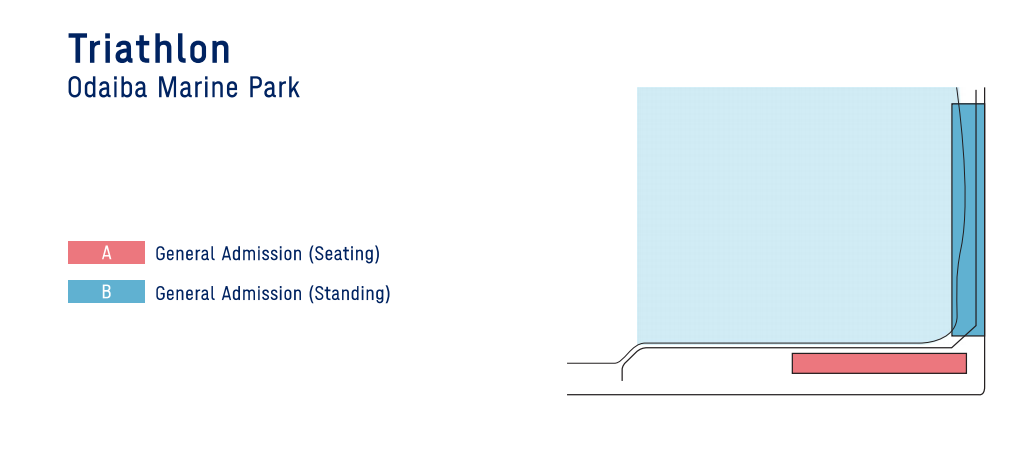 Triathlon
Odaiba Marine Park

A General Admission (Seating)
B General Admission (Standing)